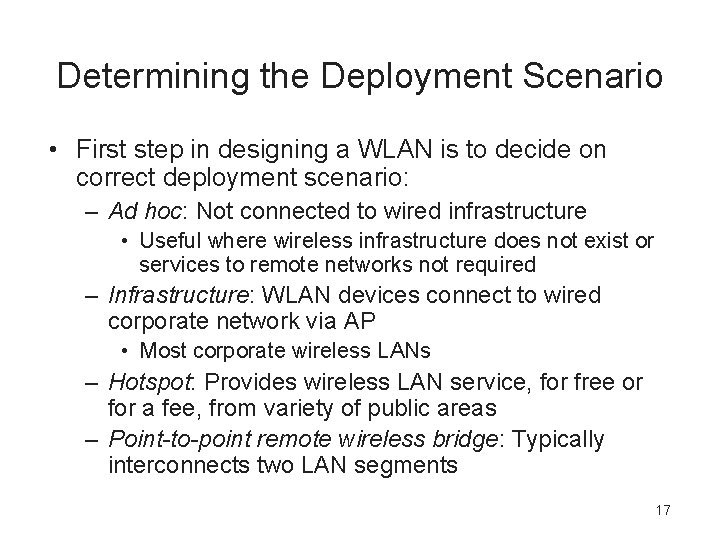 Determining the Deployment Scenario

• First step in designing a WLAN is to decide on correct deployment scenario:
– Ad hoc: Not connected to wired infrastructure
• Useful where wireless infrastructure does not exist or services to remote networks not required
– Infrastructure: WLAN devices connect to wired corporate network via AP
• Most corporate wireless LANs
– Hotspot: Provides wireless LAN service, for free or for a fee, from variety of public areas
– Point-to-point remote wireless bridge: Typically interconnects two LAN segments

17